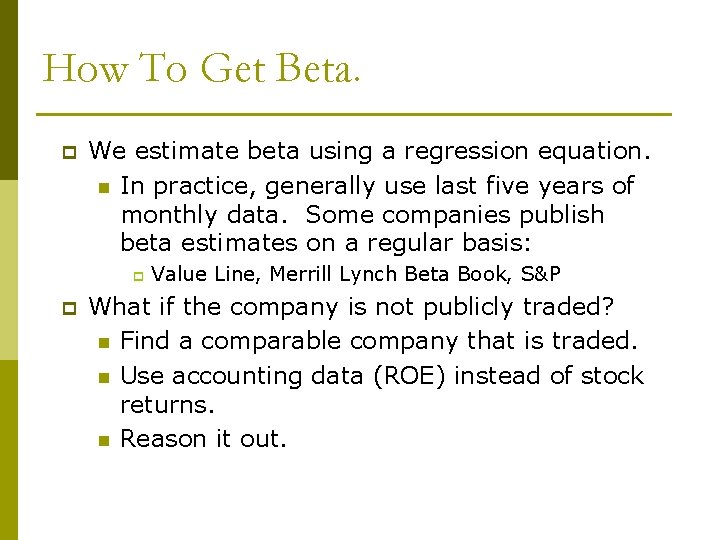 How To Get Beta.

We estimate beta using a regression equation.

In practice, generally use last five years of monthly data. Some companies publish beta estimates on a regular basis:

Value Line, Merrill Lynch Beta Book, S&P

What if the company is not publicly traded?

Find a comparable company that is traded.

Use accounting data (ROE) instead of stock returns.

Reason it out.